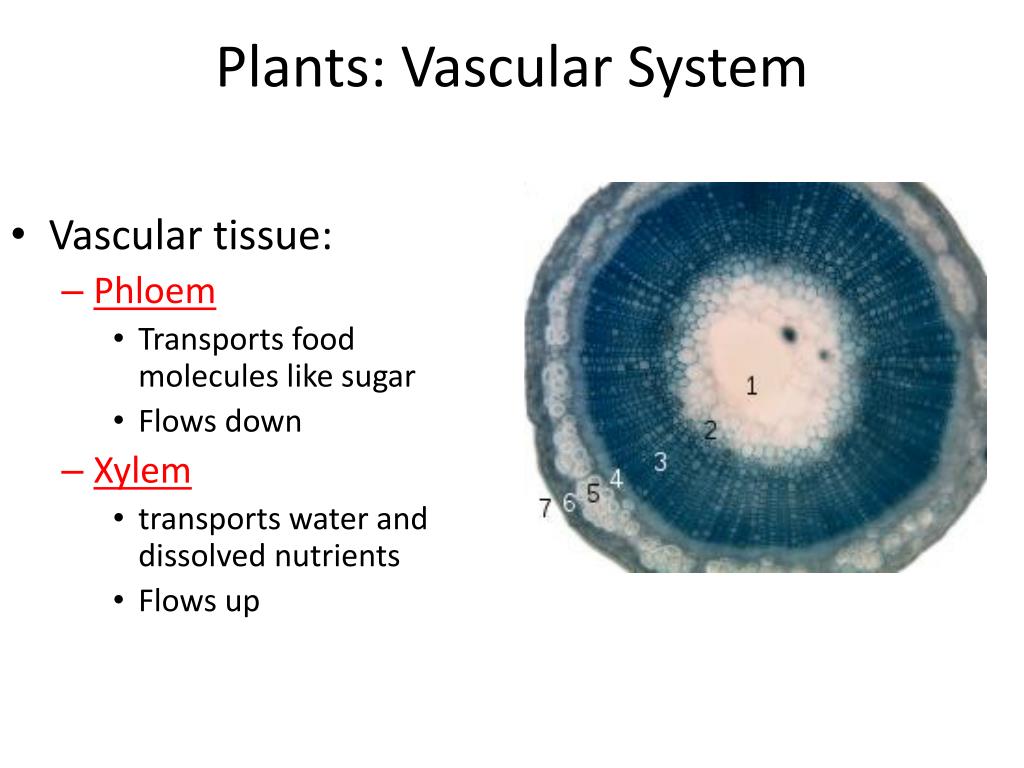 Plants: Vascular System

• Vascular tissue:
– Phloem
• Transports food molecules like sugar
• Flows down
– Xylem
• transports water and dissolved nutrients
• Flows up

1
2
3
4
5
6
7